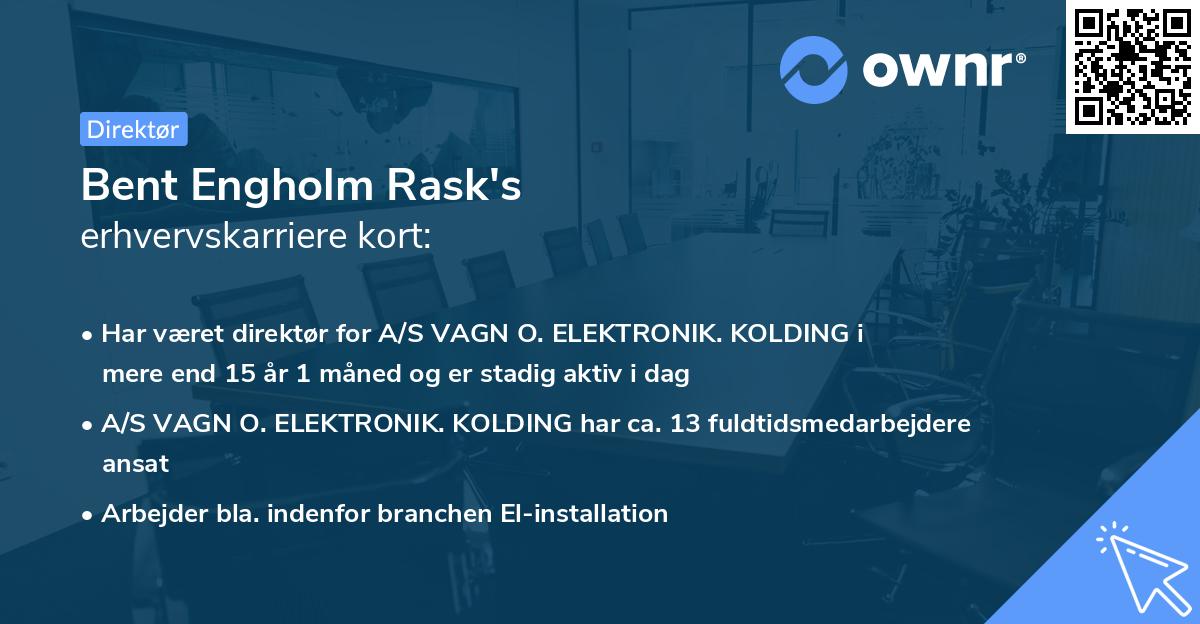 ownr®

Direktør

Bent Engholm Rask's
erhvervskarriere kort:

• Har været direktør for A/S VAGN O. ELEKTRONIK. KOLDING i mere end 15 år 1 måned og er stadig aktiv i dag

• A/S VAGN O. ELEKTRONIK. KOLDING har ca. 13 fuldtidsmedarbejdere ansat

• Arbejder bla. indenfor branchen El-installation